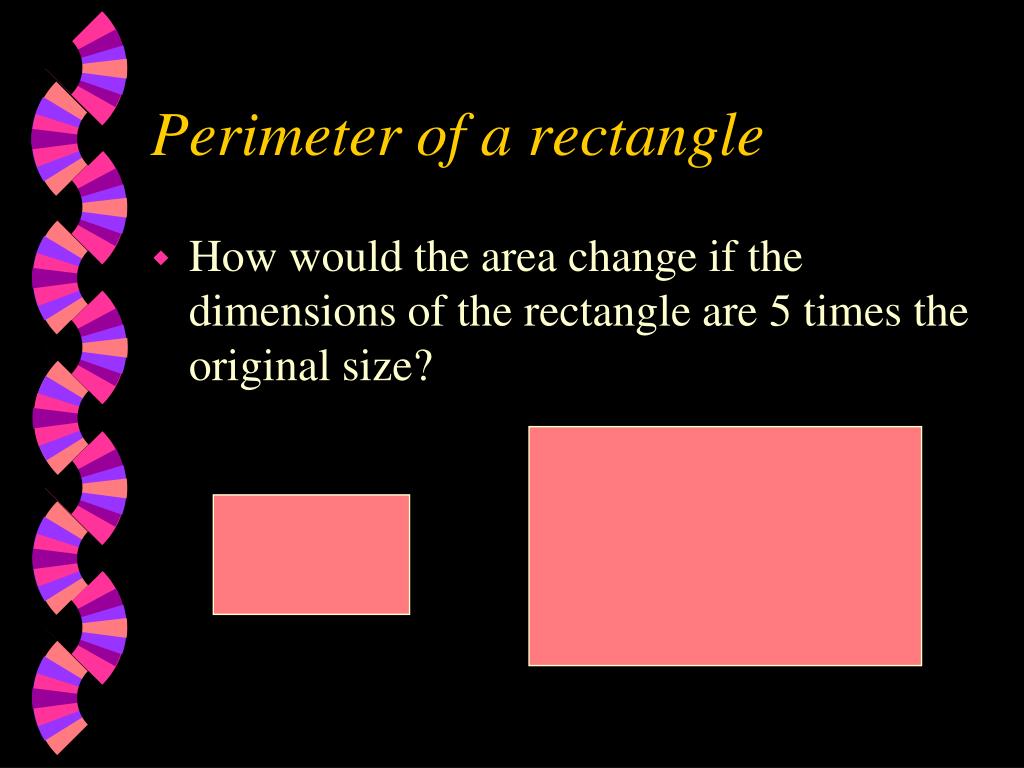 Perimeter of a rectangle

How would the area change if the dimensions of the rectangle are 5 times the original size?